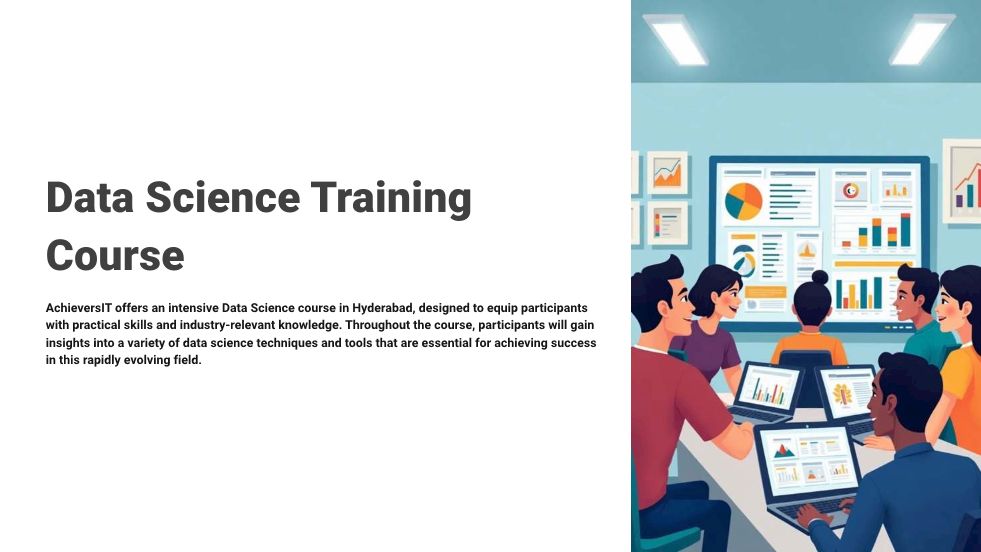 Data Science Training Course

AchieversIT offers an intensive Data Science course in Hyderabad, designed to equip participants with practical skills and industry-relevant knowledge. Throughout the course, participants will gain insights into a variety of data science techniques and tools that are essential for achieving success in this rapidly evolving field.